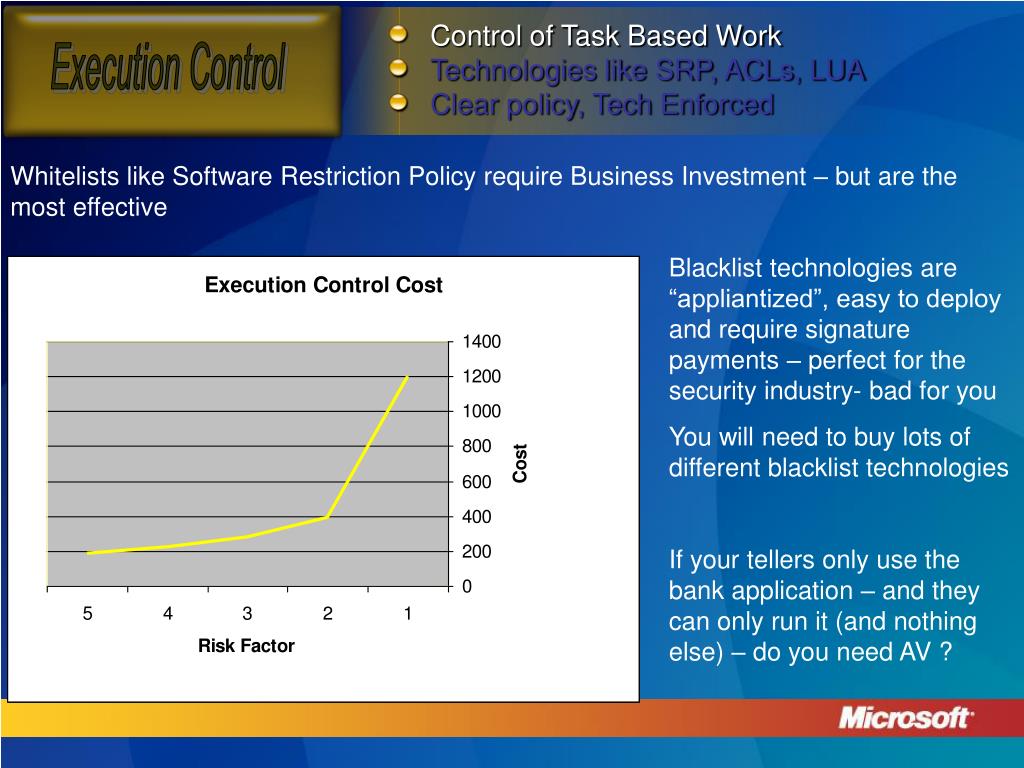 Execution Control

Control of Task Based Work
Technologies like SRP, ACLs, LUA
Clear policy, Tech Enforced

Whitelists like Software Restriction Policy require Business Investment – but are the most effective

Execution Control Cost

1400
1200
1000
800
600
400
200
0

Cost

5 4 3 2 1

Risk Factor

Blacklist technologies are “appliantized”, easy to deploy and require signature payments – perfect for the security industry- bad for you

You will need to buy lots of different blacklist technologies

If your tellers only use the bank application – and they can only run it (and nothing else) – do you need AV ?

Microsoft